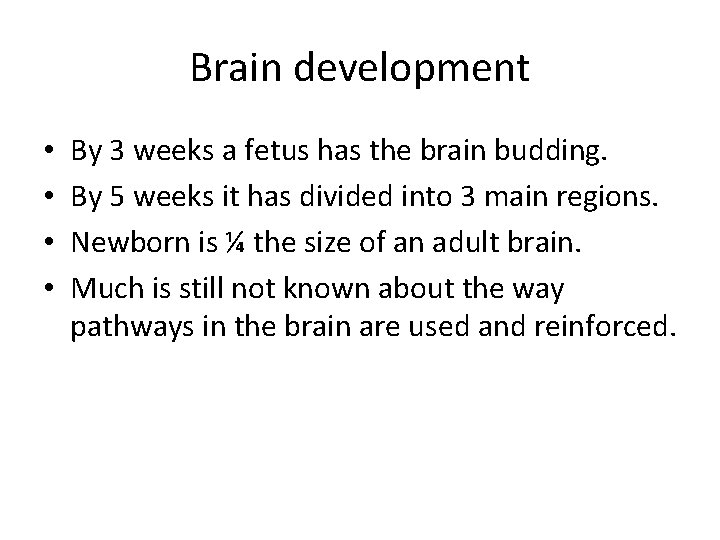 Brain development

• By 3 weeks a fetus has the brain budding.
• By 5 weeks it has divided into 3 main regions.
• Newborn is ¼ the size of an adult brain.
• Much is still not known about the way pathways in the brain are used and reinforced.